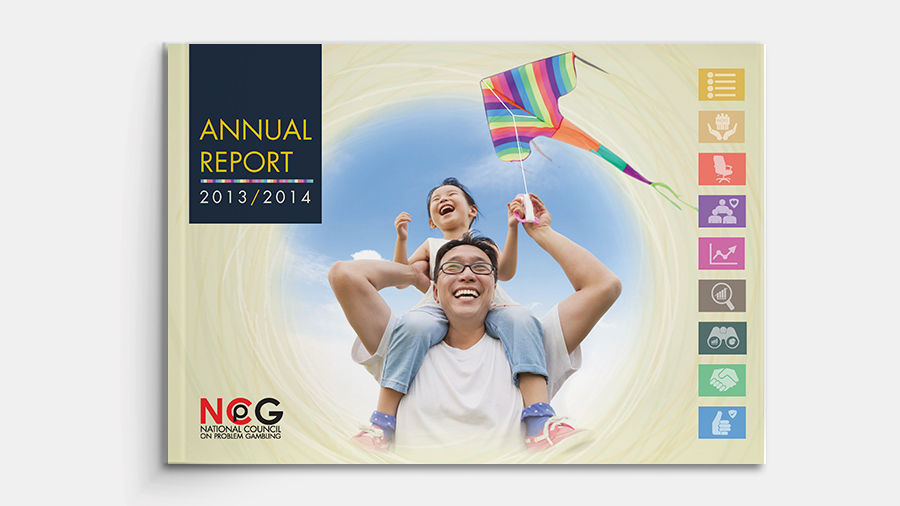 ANNUAL REPORT
2013/2014

NCPG
NATIONAL COUNCIL ON PROBLEM GAMBLING